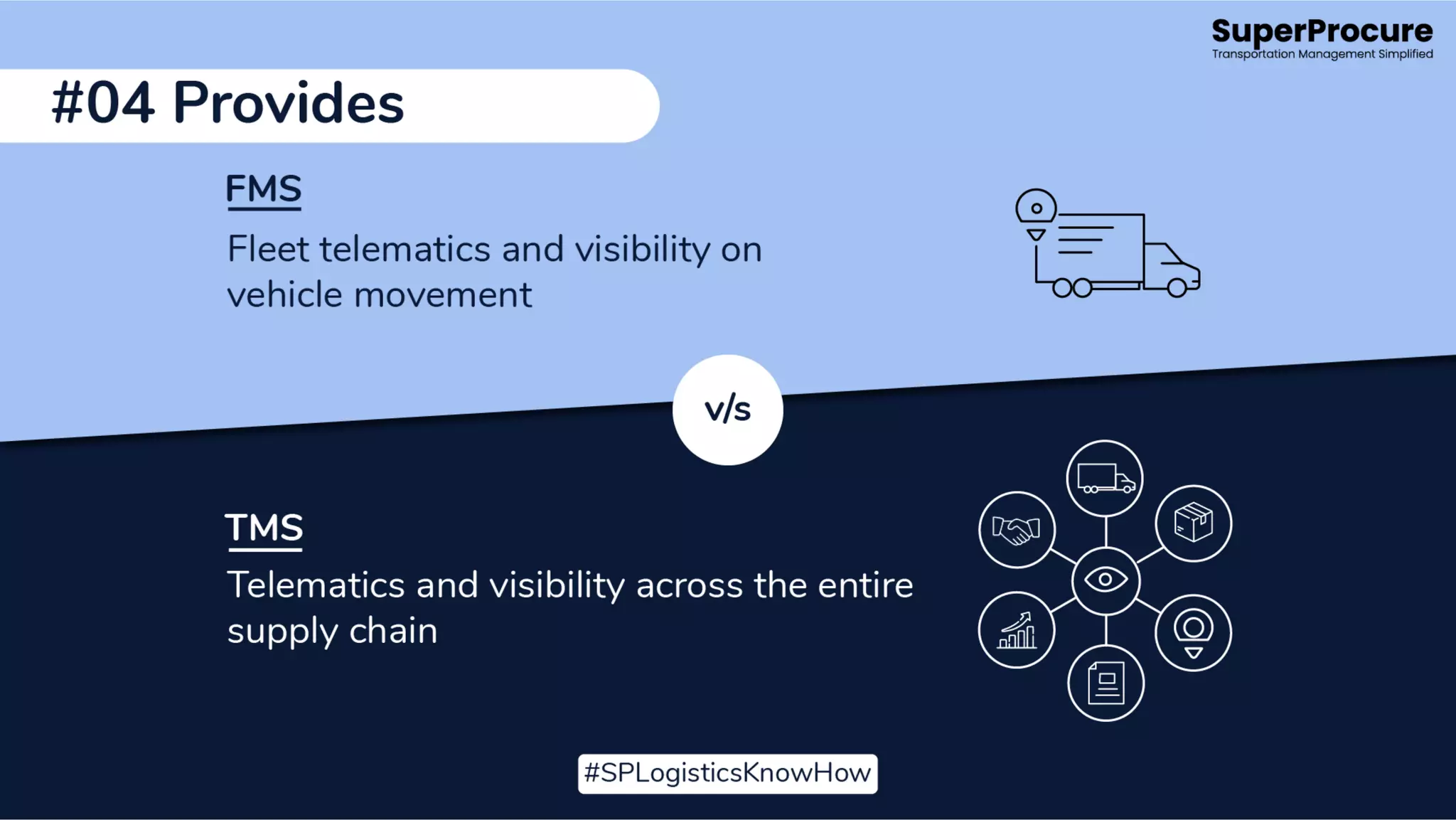 SuperProcure
Transportation Management Simplified

#04 Provides

FMS

Fleet telematics and visibility on vehicle movement

v/s

TMS

Telematics and visibility across the entire supply chain

#SPLogisticsKnowHow